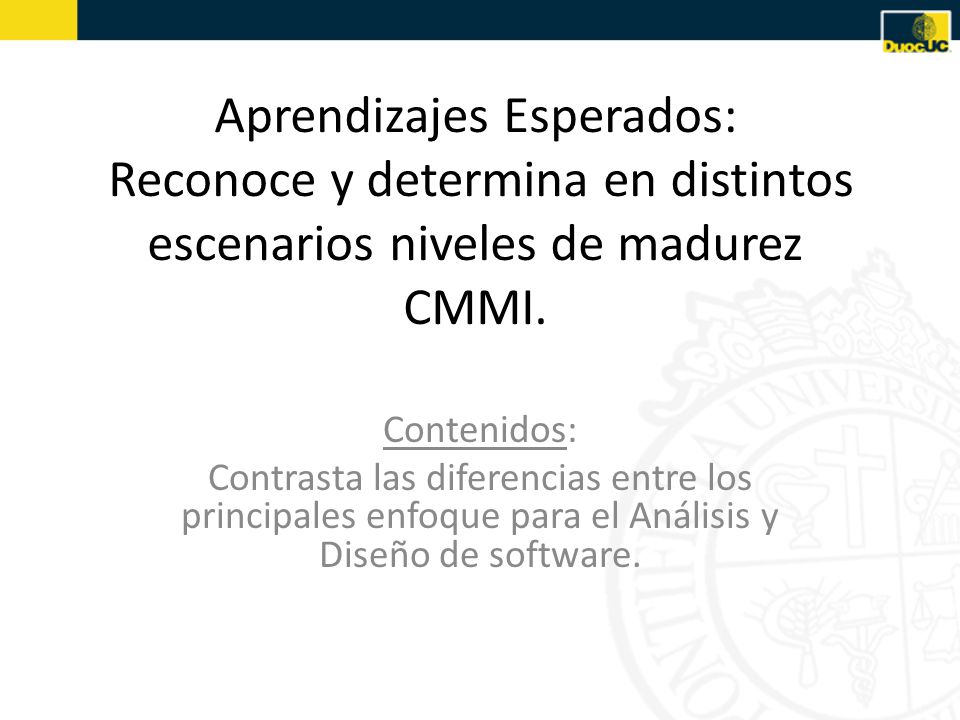 DuocUC

Aprendizajes Esperados: Reconoce y determina en distintos escenarios niveles de madurez CMMI.

Contenidos:
Contrasta las diferencias entre los principales enfoque para el Análisis y Diseño de software.